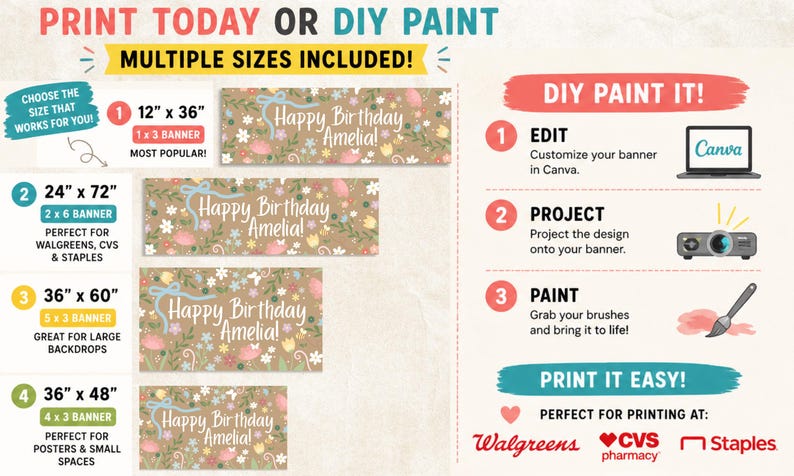 PRINT TODAY OR DIY PAINT

MULTIPLE SIZES INCLUDED!

CHOOSE THE SIZE THAT WORKS FOR YOU!

1 12" x 36"
1 x 3 BANNER
MOST POPULAR!

Happy Birthday Amelia!

2 24" x 72"
2 x 6 BANNER
PERFECT FOR WALGREENS, CVS & STAPLES

Happy Birthday Amelia!

3 36" x 60"
5 x 3 BANNER
GREAT FOR LARGE BACKDROPS

Happy Birthday Amelia!

4 36" x 48"
4 x 3 BANNER
PERFECT FOR POSTERS & SMALL SPACES

Happy Birthday Amelia!

DIY PAINT IT!

1 EDIT
Customize your banner in Canva.

Canva

2 PROJECT
Project the design onto your banner.

3 PAINT
Grab your brushes and bring it to life!

PRINT IT EASY!

PERFECT FOR PRINTING AT:

Walgreens CVS pharmacy Staples